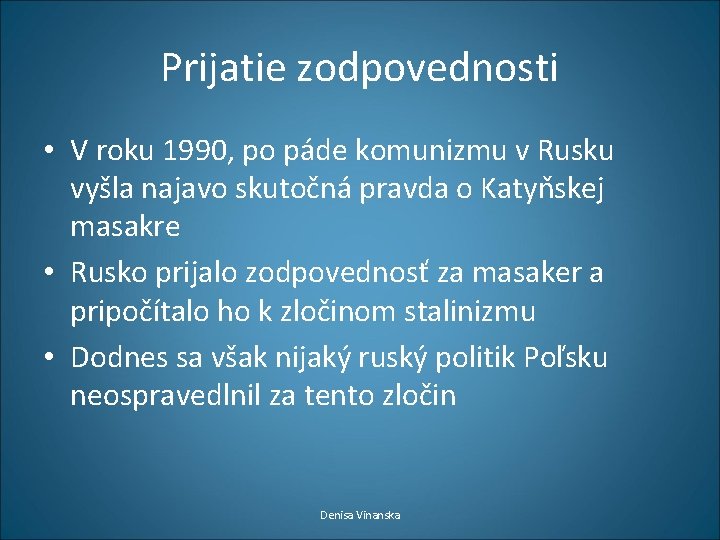 Prijatie zodpovednosti

• V roku 1990, po páde komunizmu v Rusku vyšla najavo skutočná pravda o Katyňskej masakre
• Rusko prijalo zodpovednosť za masaker a pripočítalo ho k zločinom stalinizmu
• Dodnes sa však nijaký ruský politik Poľsku neospravedlnil za tento zločin

Denisa Vinanska